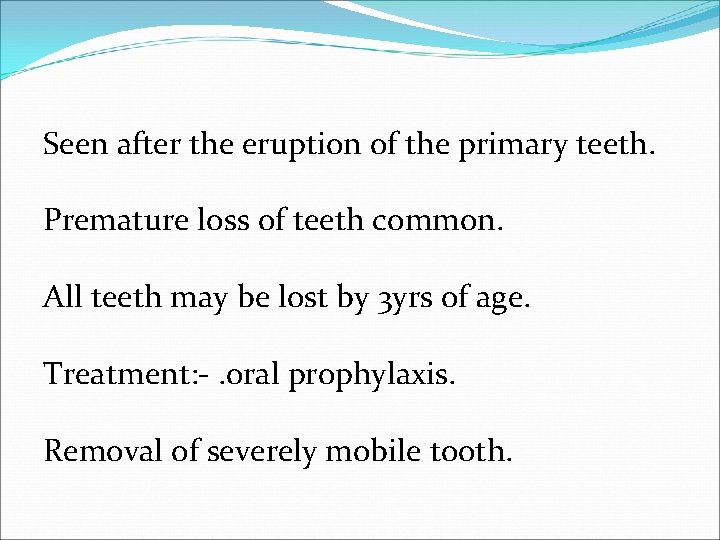 Seen after the eruption of the primary teeth.

Premature loss of teeth common.

All teeth may be lost by 3yrs of age.

Treatment:- .oral prophylaxis.

Removal of severely mobile tooth.